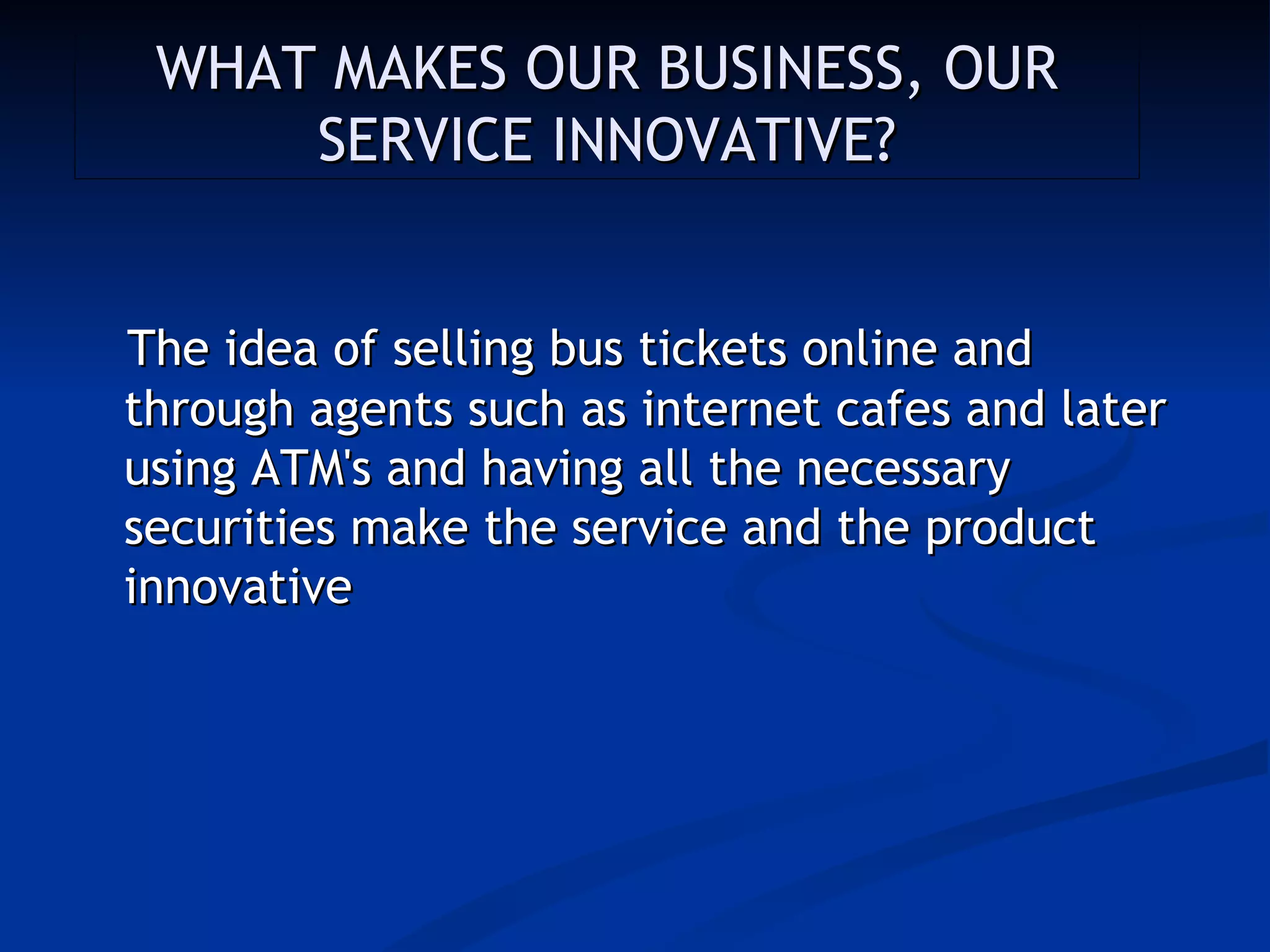 WHAT MAKES OUR BUSINESS, OUR SERVICE INNOVATIVE?

The idea of selling bus tickets online and through agents such as internet cafes and later using ATM's and having all the necessary securities make the service and the product innovative